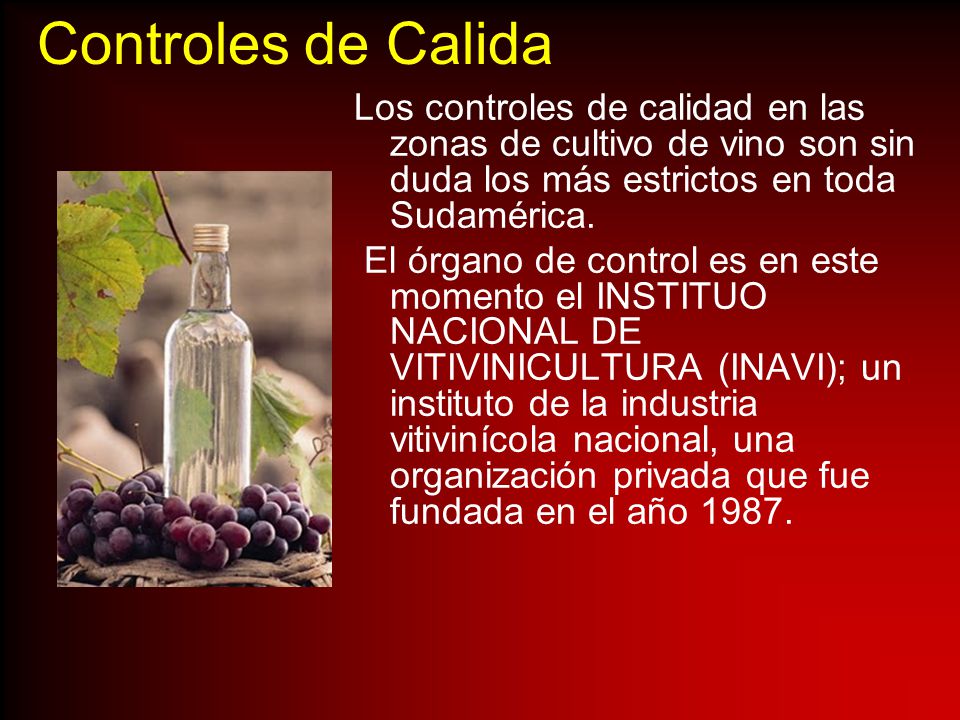 Controles de Calida

Los controles de calidad en las zonas de cultivo de vino son sin duda los más estrictos en toda Sudamérica.

El órgano de control es en este momento el INSTITUO NACIONAL DE VITIVINICULTURA (INAVI); un instituto de la industria vitivinícola nacional, una organización privada que fue fundada en el año 1987.